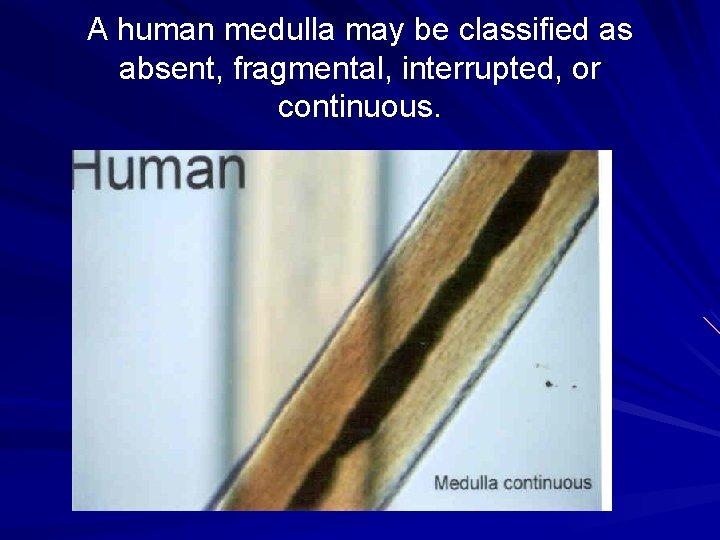 A human medulla may be classified as absent, fragmental, interrupted, or continuous.

Human

Medulla continuous